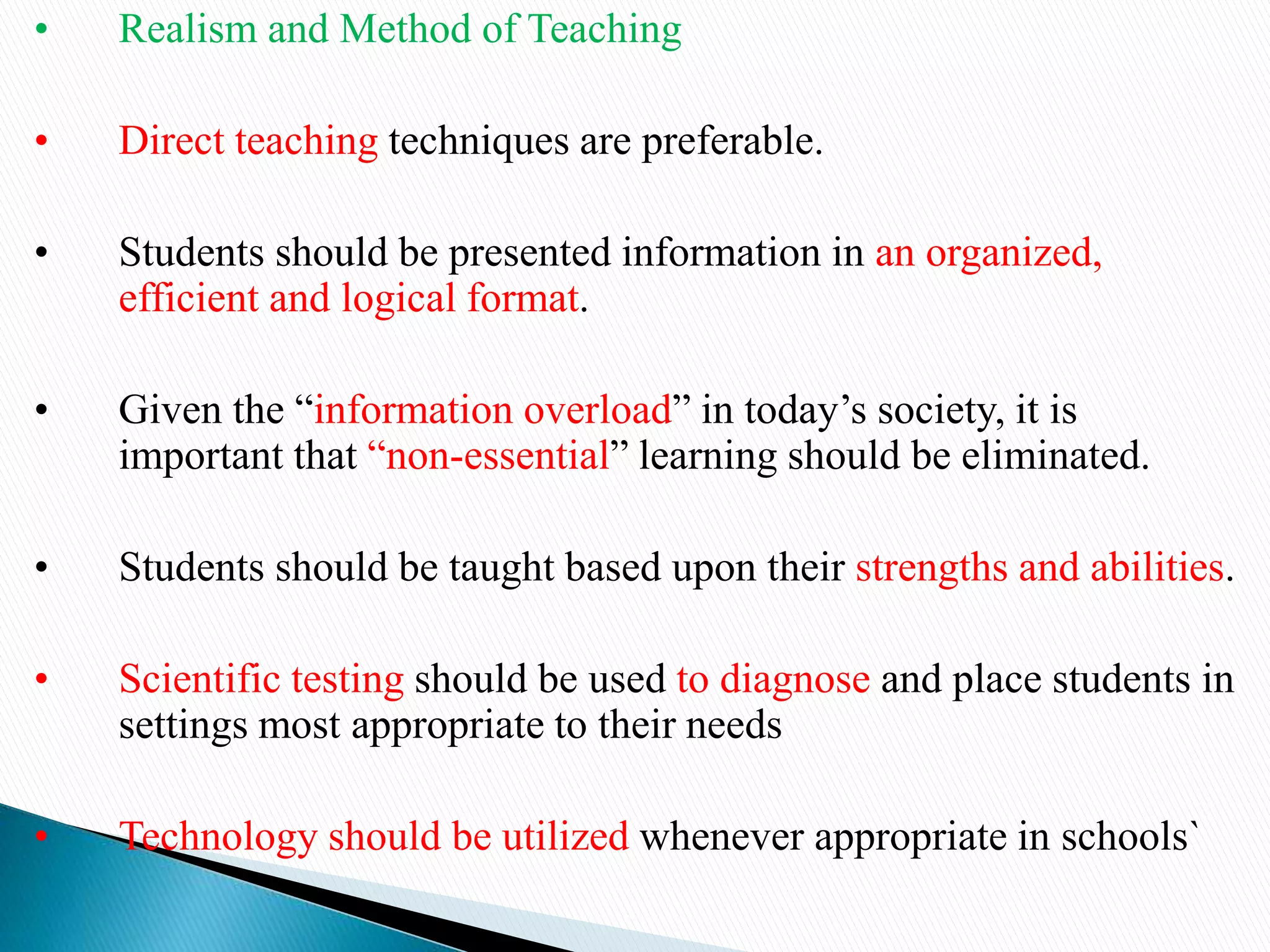 • Realism and Method of Teaching

• Direct teaching techniques are preferable.

• Students should be presented information in an organized, efficient and logical format.

• Given the “information overload” in today’s society, it is important that “non-essential” learning should be eliminated.

• Students should be taught based upon their strengths and abilities.

• Scientific testing should be used to diagnose and place students in settings most appropriate to their needs

• Technology should be utilized whenever appropriate in schools`